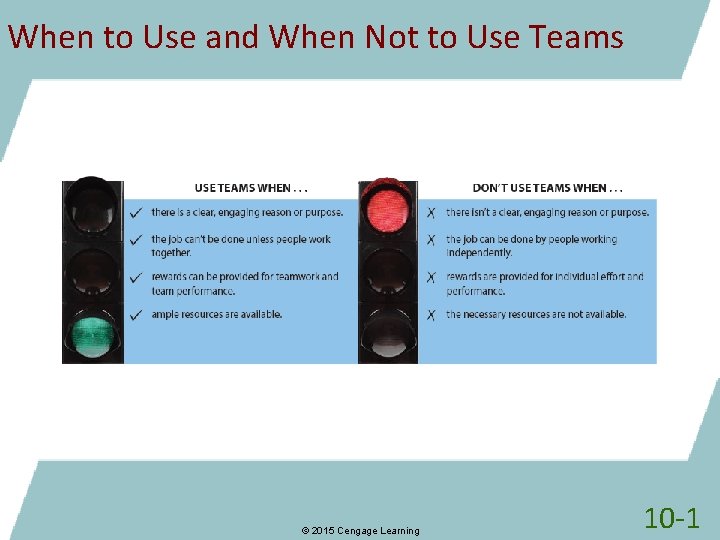 When to Use and When Not to Use Teams

USE TEAMS WHEN . . .

✓ there is a clear, engaging reason or purpose.

✓ the job can't be done unless people work together.

✓ rewards can be provided for teamwork and team performance.

✓ ample resources are available.

DON'T USE TEAMS WHEN . . .

✗ there isn't a clear, engaging reason or purpose.

✗ the job can be done by people working independently.

✗ rewards are provided for individual effort and performance.

✗ the necessary resources are not available.

© 2015 Cengage Learning

10-1